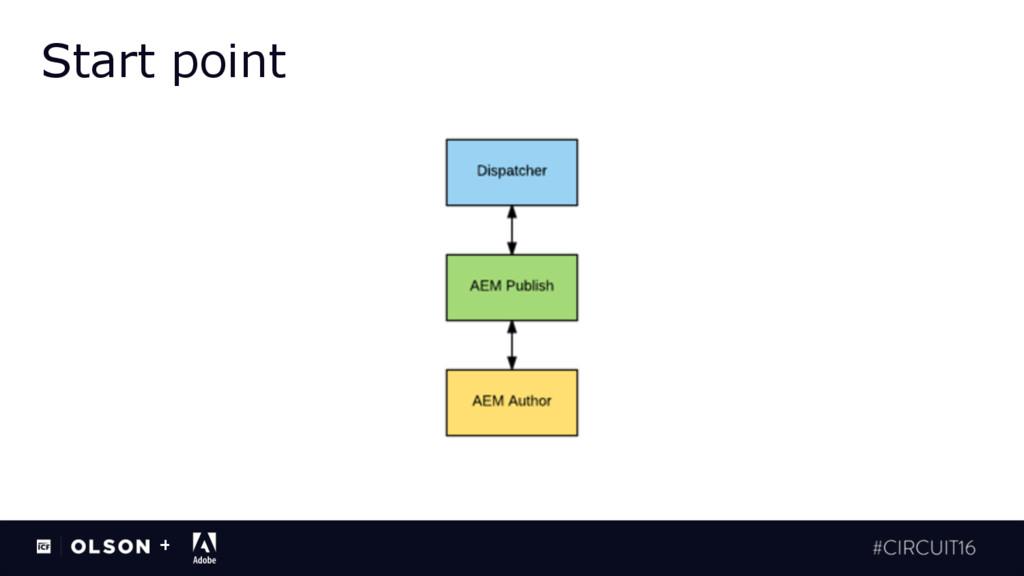 Start point

Dispatcher

AEM Publish

AEM Author

ICF OLSON + Adobe

#CIRCUIT16